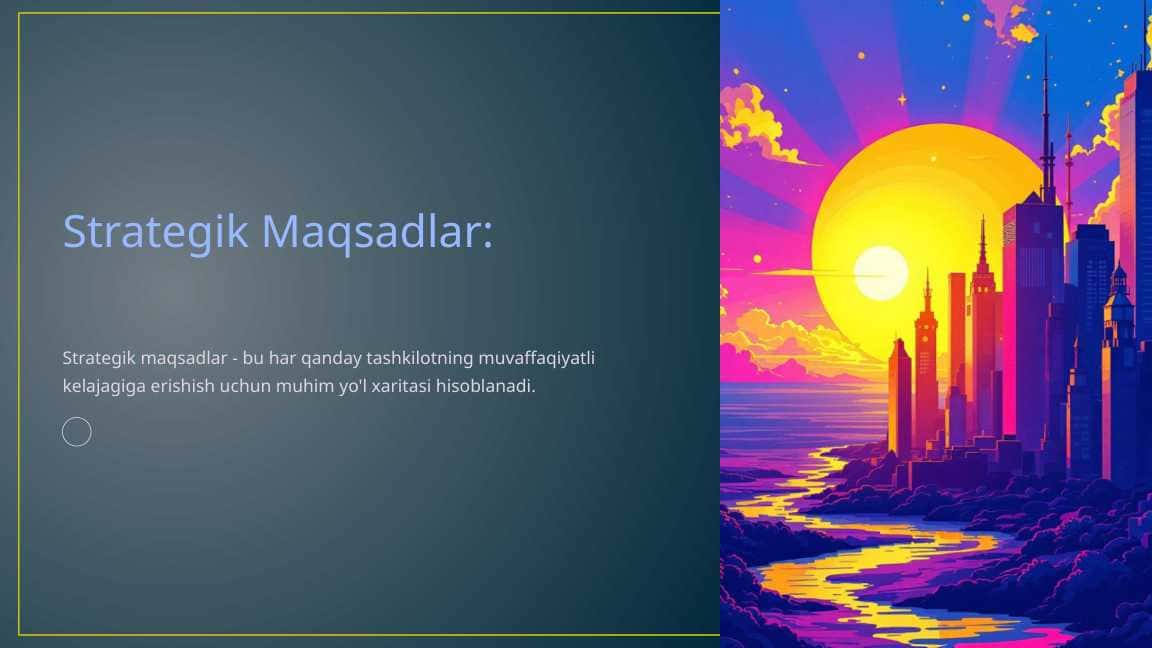 Strategik Maqsadlar:

Strategik maqsadlar - bu har qanday tashkilotning muvaffaqiyatli kelajagiga erishish uchun muhim yo'l xaritasi hisoblanadi.